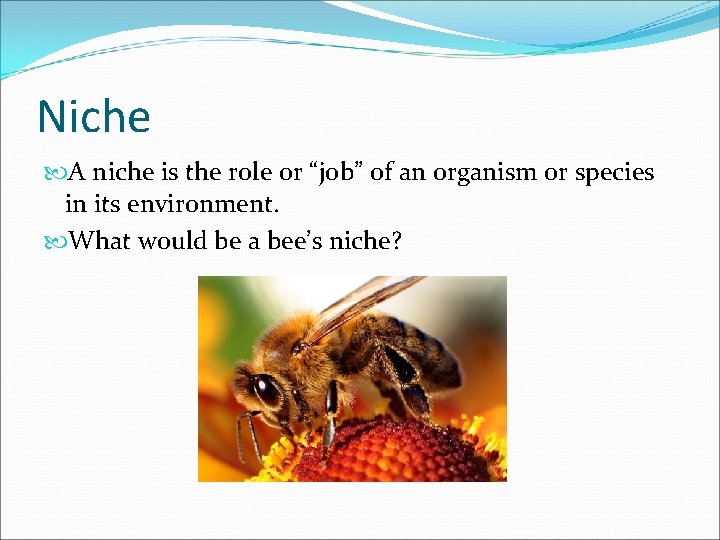 Niche

A niche is the role or “job” of an organism or species in its environment.

What would be a bee’s niche?